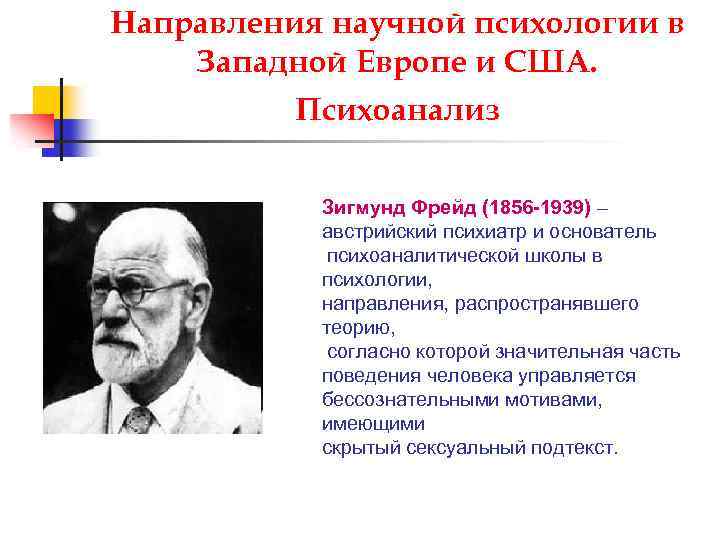 Направления научной психологии в Западной Европе и США.

Психоанализ

Зигмунд Фрейд (1856-1939) – австрийский психиатр и основатель психоаналитической школы в психологии, направления, распространявшего теорию, согласно которой значительная часть поведения человека управляется бессознательными мотивами, имеющими скрытый сексуальный подтекст.